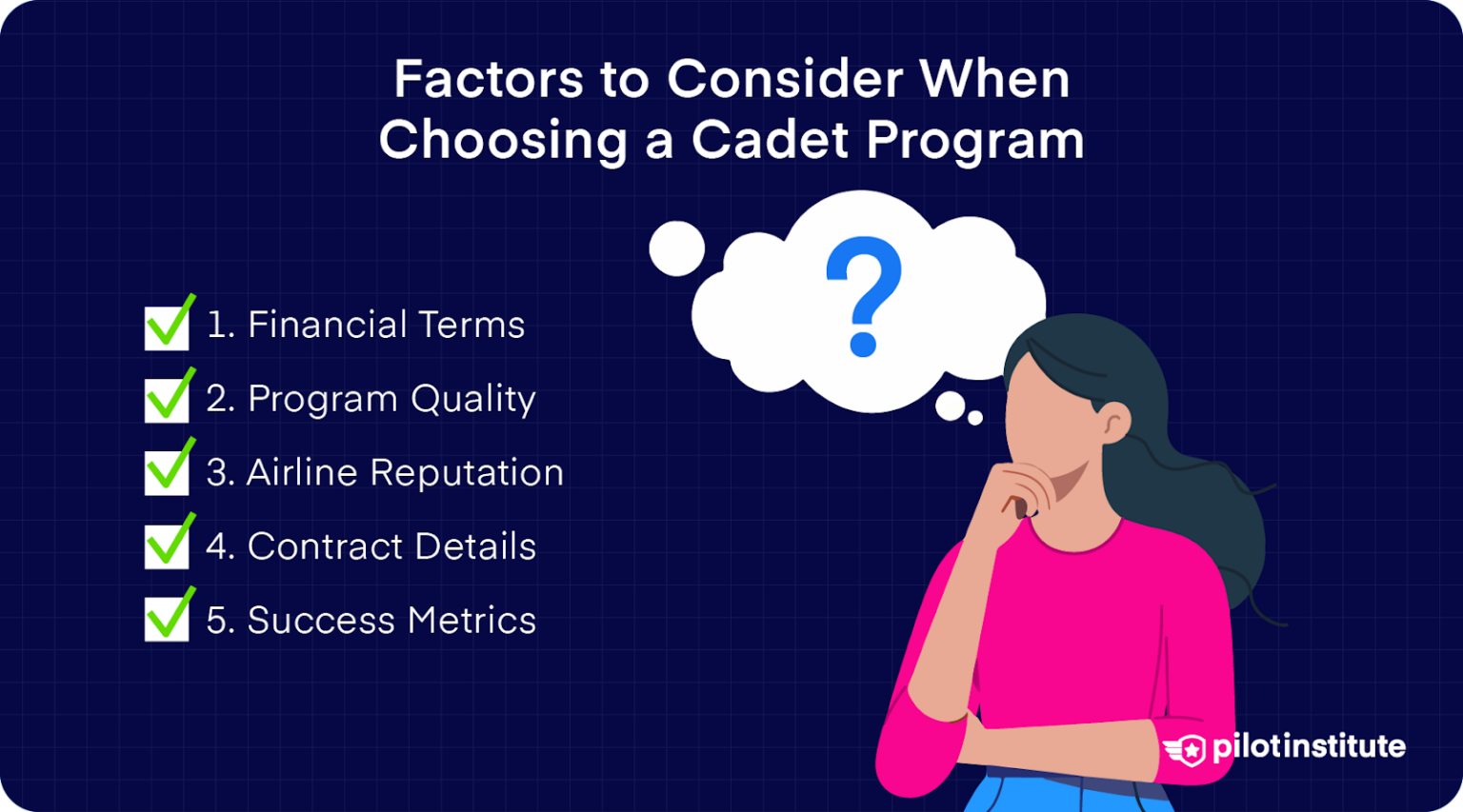 Factors to Consider When Choosing a Cadet Program

?

1. Financial Terms
2. Program Quality
3. Airline Reputation
4. Contract Details
5. Success Metrics

pilotinstitute